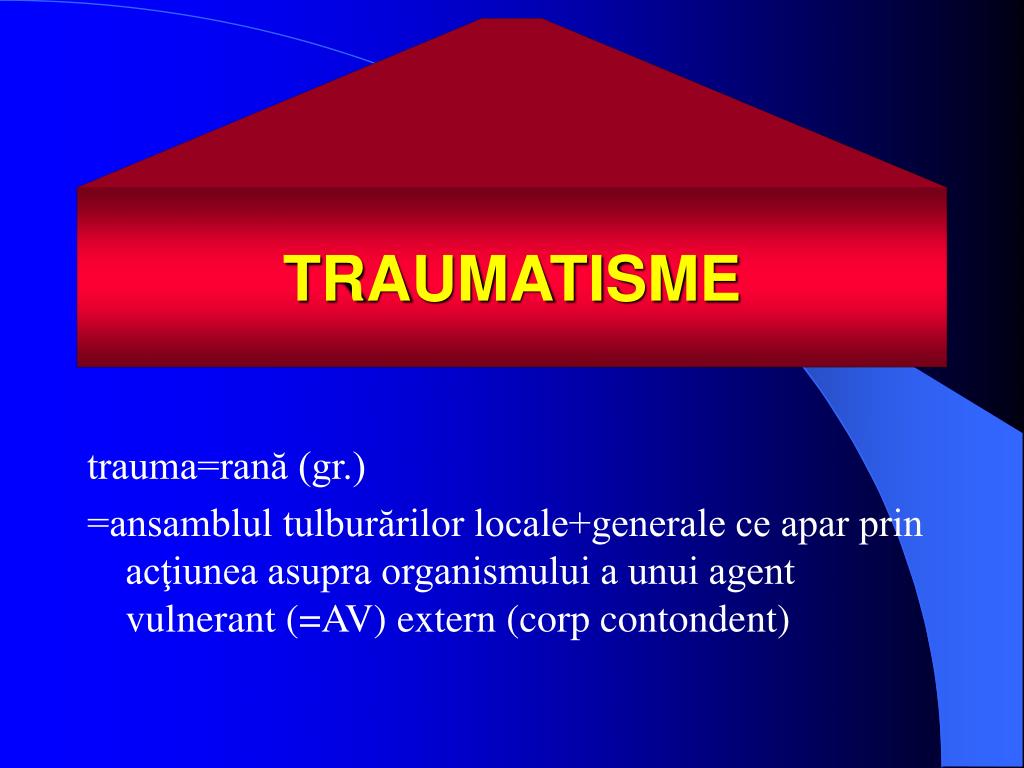 TRAUMATISME

trauma=rană (gr.)

=ansamblul tulburărilor locale+generale ce apar prin acţiunea asupra organismului a unui agent vulnerant (=AV) extern (corp contondent)